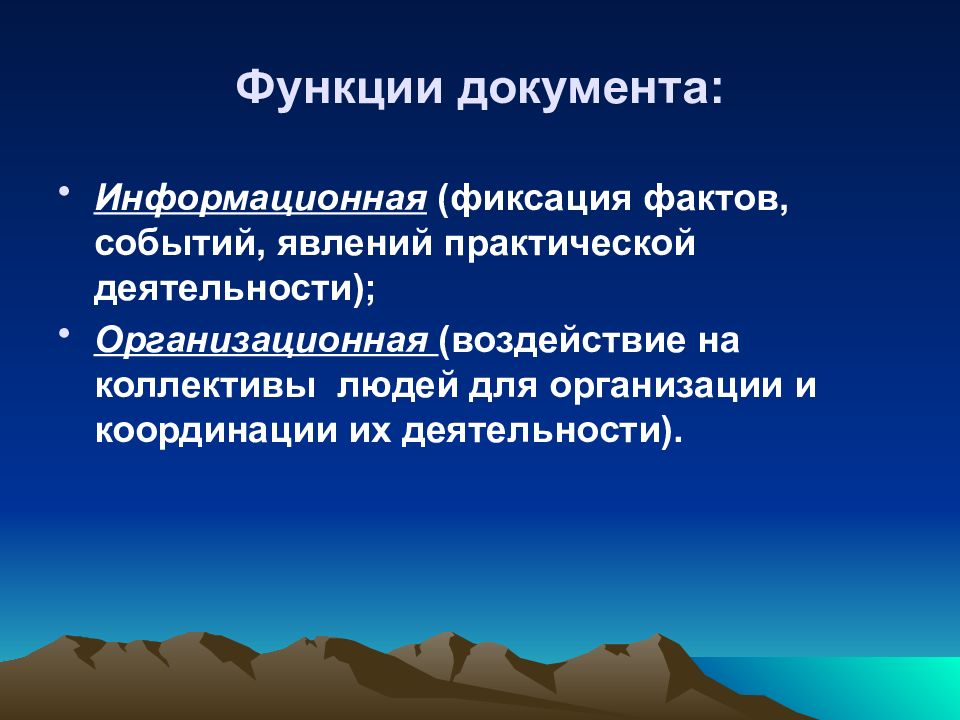 Функции документа:

• Информационная (фиксация фактов, событий, явлений практической деятельности);

• Организационная (воздействие на коллективы  людей для организации и координации их деятельности).